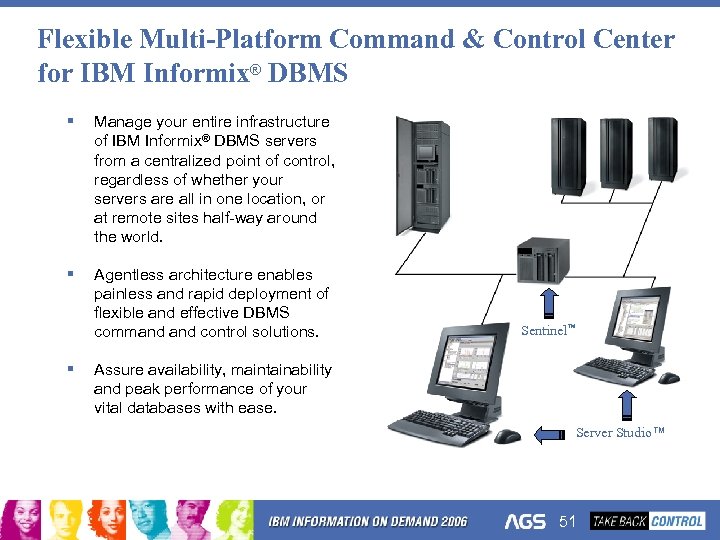 Flexible Multi-Platform Command & Control Center for IBM Informix® DBMS

▪ Manage your entire infrastructure of IBM Informix® DBMS servers from a centralized point of control, regardless of whether your servers are all in one location, or at remote sites half-way around the world.

▪ Agentless architecture enables painless and rapid deployment of flexible and effective DBMS command and control solutions.

▪ Assure availability, maintainability and peak performance of your vital databases with ease.

Sentinel™

Server Studio™

IBM INFORMATION ON DEMAND 2006

AGS 51

TAKE BACK CONTROL